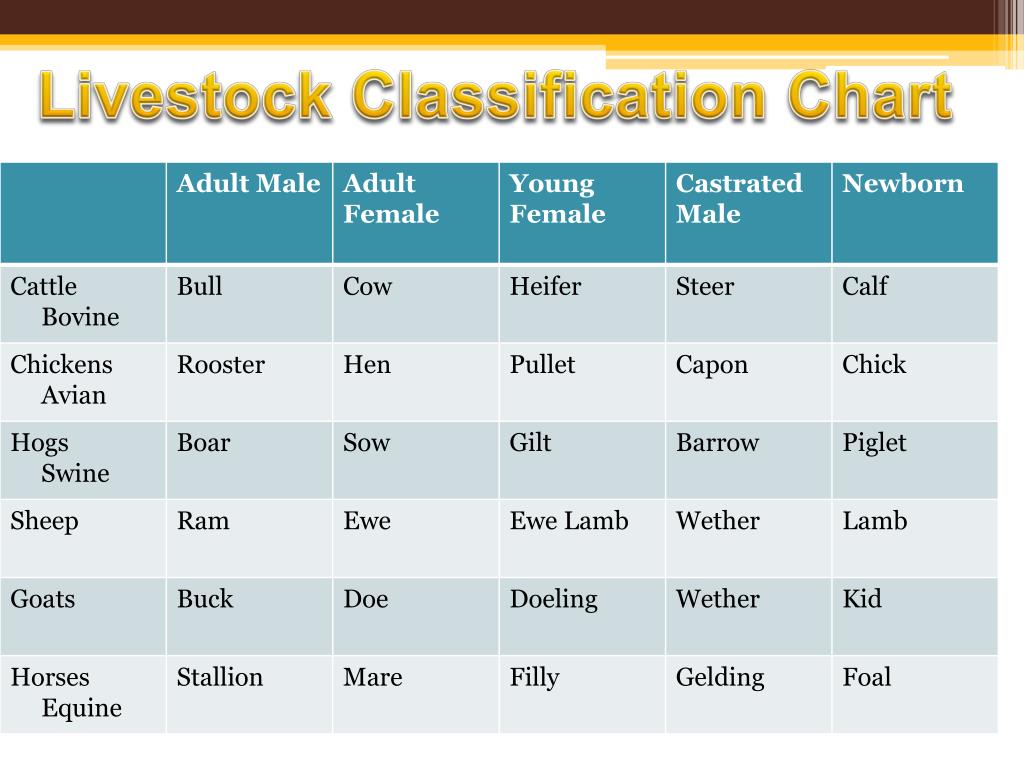 Livestock Classification Chart

| | Adult Male | Adult Female | Young Female | Castrated Male | Newborn |
|---|---|---|---|---|---|
| Cattle Bovine | Bull | Cow | Heifer | Steer | Calf |
| Chickens Avian | Rooster | Hen | Pullet | Capon | Chick |
| Hogs Swine | Boar | Sow | Gilt | Barrow | Piglet |
| Sheep | Ram | Ewe | Ewe Lamb | Wether | Lamb |
| Goats | Buck | Doe | Doeling | Wether | Kid |
| Horses Equine | Stallion | Mare | Filly | Gelding | Foal |